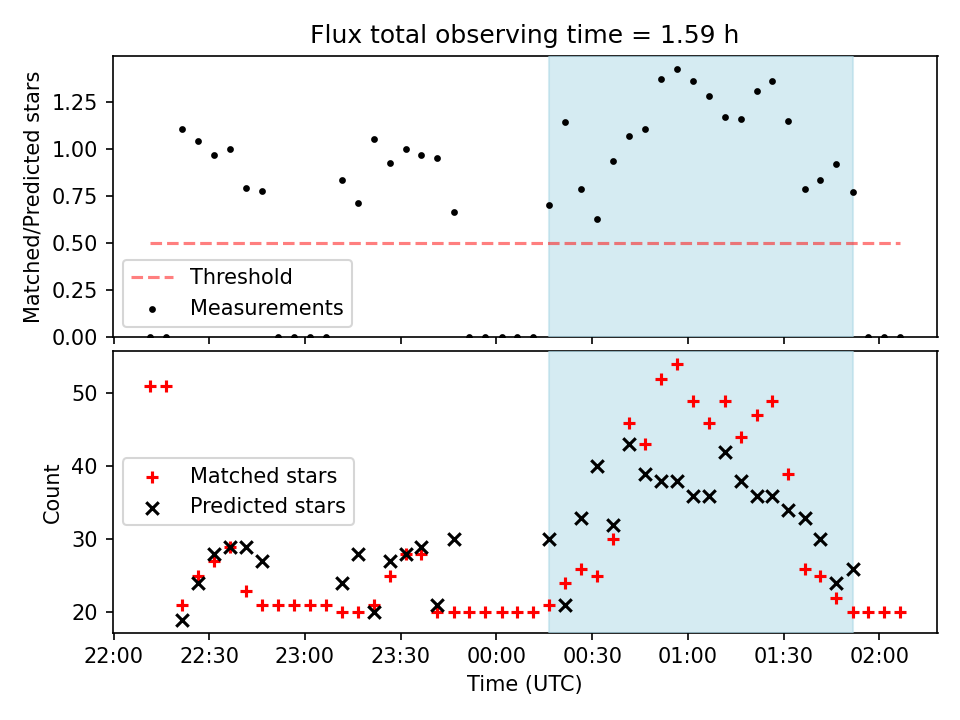 Flux total observing time = 1.59 h

Matched/Predicted stars

1.25
1.00
0.75
0.50
0.25
0.00

Threshold
Measurements

Count

50
40
30
20

Matched stars
Predicted stars

22:00 22:30 23:00 23:30 00:00 00:30 01:00 01:30 02:00

Time (UTC)